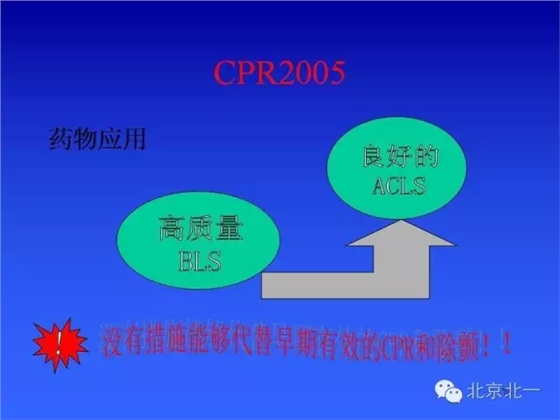 CPR2005

药物应用

良好的 ACLS

高质量 BLS

!

没有措施能够代替早期有效的CPR和除颤！！

北京北一